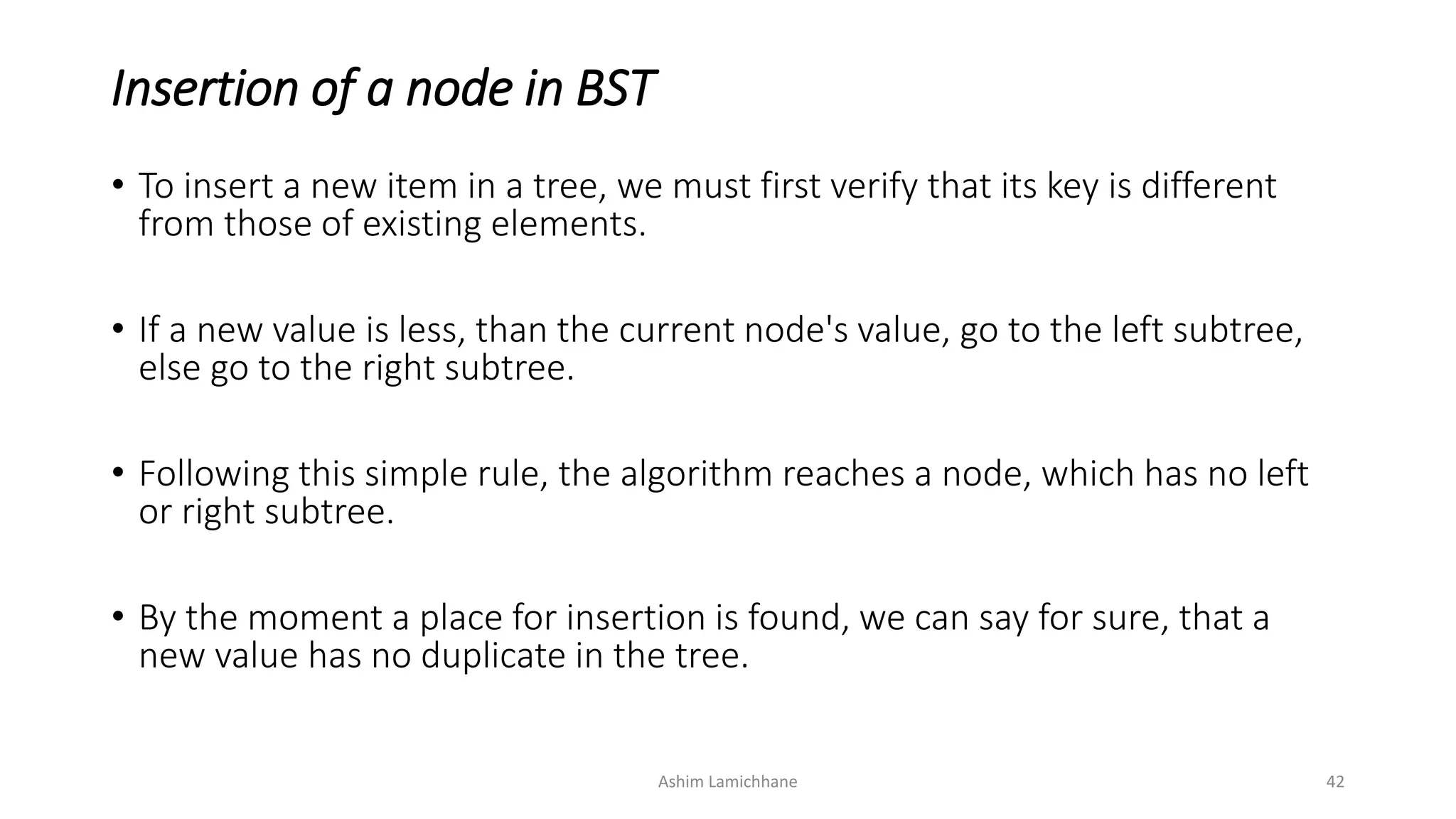 Insertion of a node in BST

• To insert a new item in a tree, we must first verify that its key is different from those of existing elements.

• If a new value is less, than the current node's value, go to the left subtree, else go to the right subtree.

• Following this simple rule, the algorithm reaches a node, which has no left or right subtree.

• By the moment a place for insertion is found, we can say for sure, that a new value has no duplicate in the tree.

Ashim Lamichhane

42